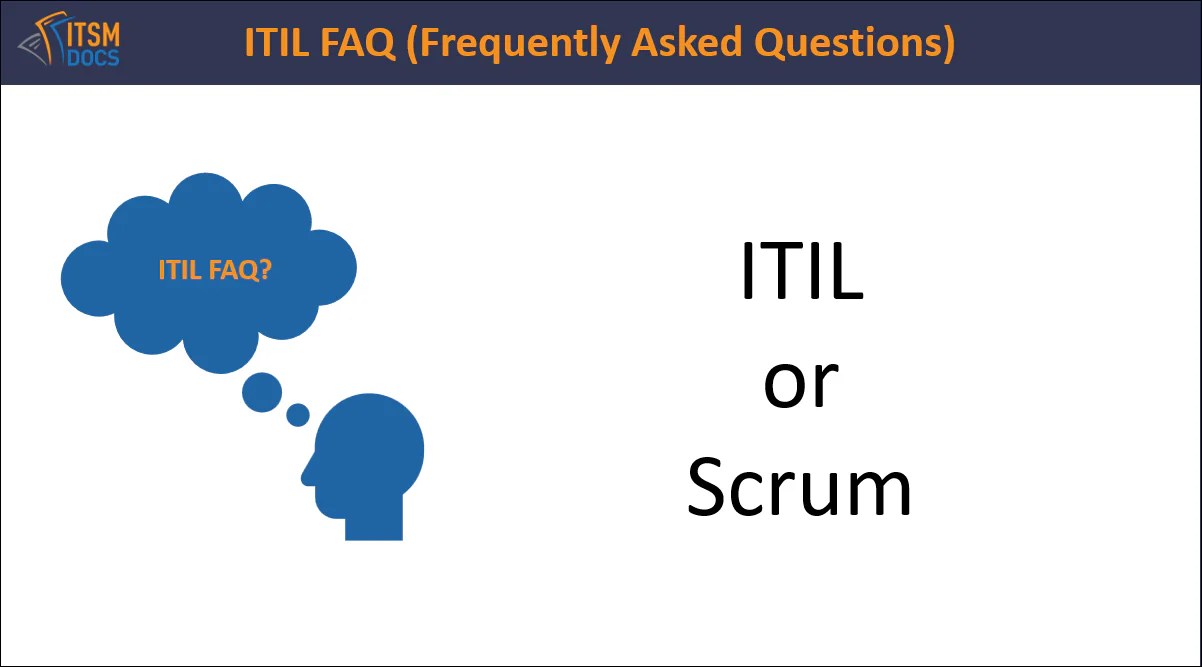 ITSM DOCS

ITIL FAQ (Frequently Asked Questions)

ITIL FAQ?

ITIL
or
Scrum